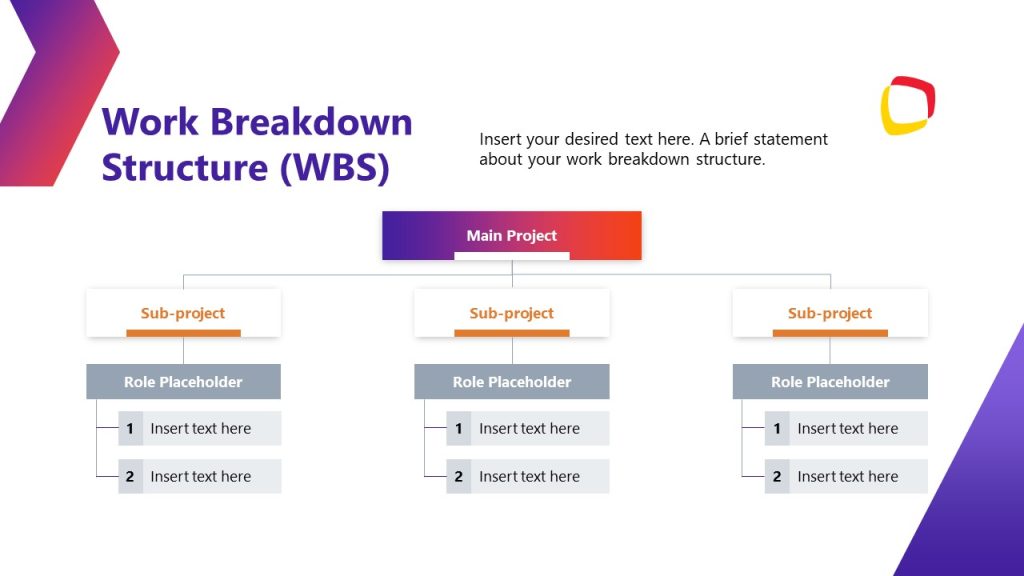 Work Breakdown Structure (WBS)

Insert your desired text here. A brief statement about your work breakdown structure.

Main Project

Sub-project

Role Placeholder

1 Insert text here

2 Insert text here

Sub-project

Role Placeholder

1 Insert text here

2 Insert text here

Sub-project

Role Placeholder

1 Insert text here

2 Insert text here